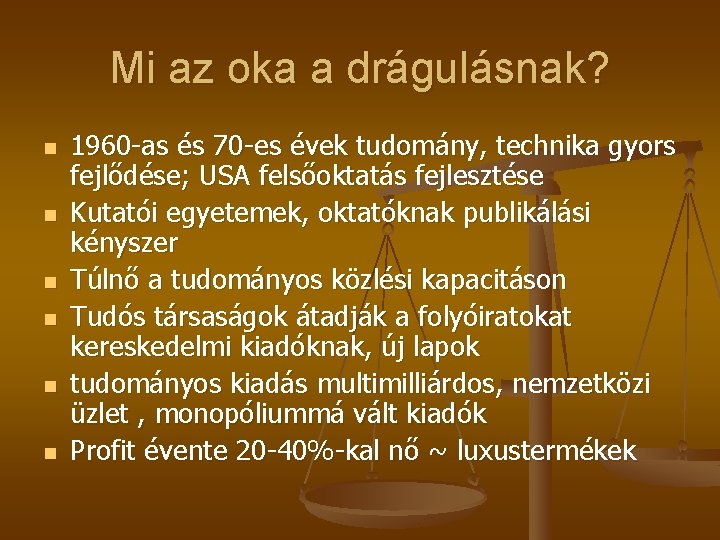 Mi az oka a drágulásnak?

- 1960-as és 70-es évek tudomány, technika gyors fejlődése; USA felsőoktatás fejlesztése
- Kutatói egyetemek, oktatóknak publikálási kényszer
- Túlnő a tudományos közlési kapacitáson
- Tudós társaságok átadják a folyóiratokat kereskedelmi kiadóknak, új lapok
- tudományos kiadás multimilliárdos, nemzetközi üzlet , monopóliummá vált kiadók
- Profit évente 20-40%-kal nő ~ luxustermékek